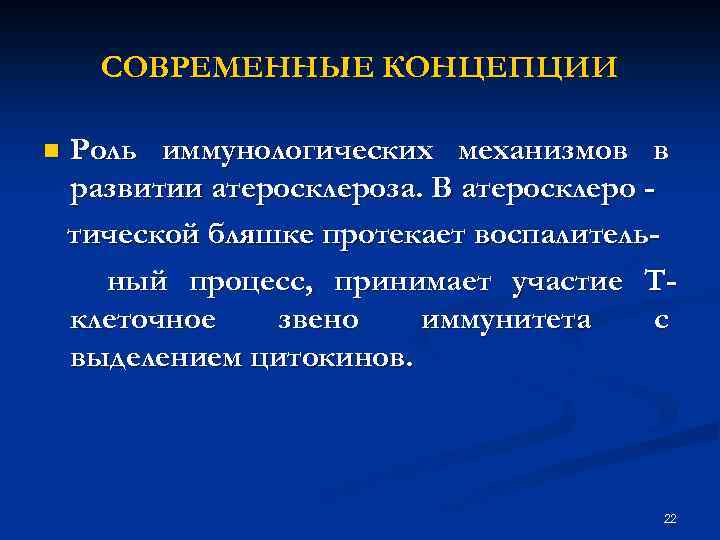 СОВРЕМЕННЫЕ КОНЦЕПЦИИ

Роль иммунологических механизмов в развитии атеросклероза. В атеросклеро - тической бляшке протекает воспалитель- ный процесс, принимает участие Т-клеточное звено иммунитета с выделением цитокинов.

22